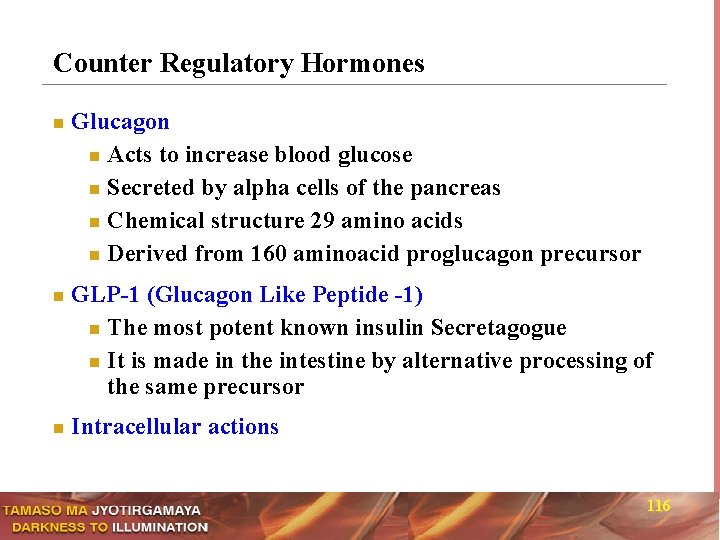 Counter Regulatory Hormones

- Glucagon
  - Acts to increase blood glucose
  - Secreted by alpha cells of the pancreas
  - Chemical structure 29 amino acids
  - Derived from 160 aminoacid proglucagon precursor
- GLP-1 (Glucagon Like Peptide -1)
  - The most potent known insulin Secretagogue
  - It is made in the intestine by alternative processing of the same precursor
- Intracellular actions

TAMASO MA JYOTIRGAMAYA
DARKNESS TO ILLUMINATION

116